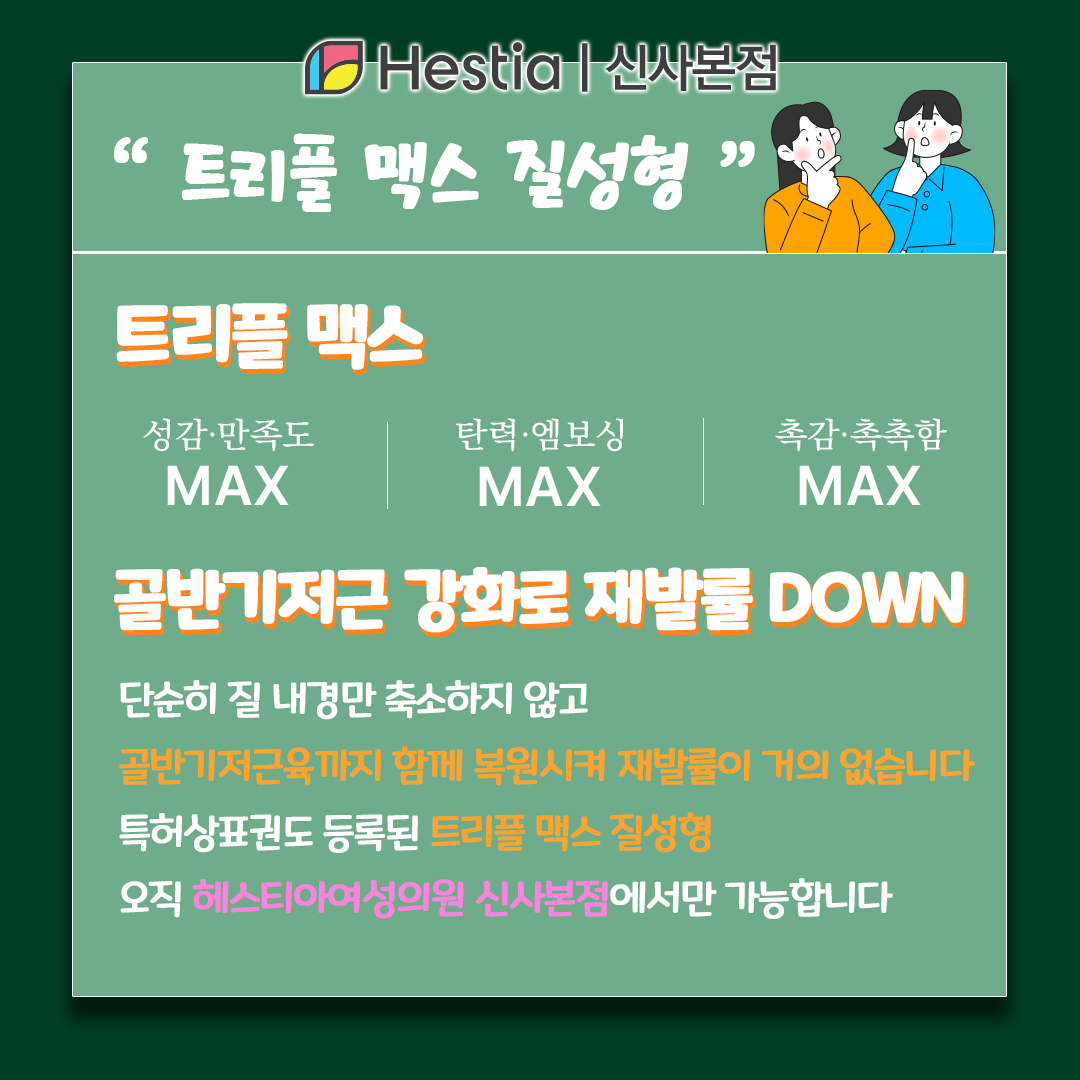 Hestia | 신사본점

“ 트리플 맥스 질성형 ”

트리플 맥스

성감·만족도
MAX

탄력·엠보싱
MAX

촉감·촉촉함
MAX

골반기저근 강화로 재발률 DOWN

단순히 질 내경만 축소하지 않고
골반기저근육까지 함께 복원시켜 재발률이 거의 없습니다
특허상표권도 등록된 트리플 맥스 질성형
오직 헤스티아여성의원 신사본점에서만 가능합니다